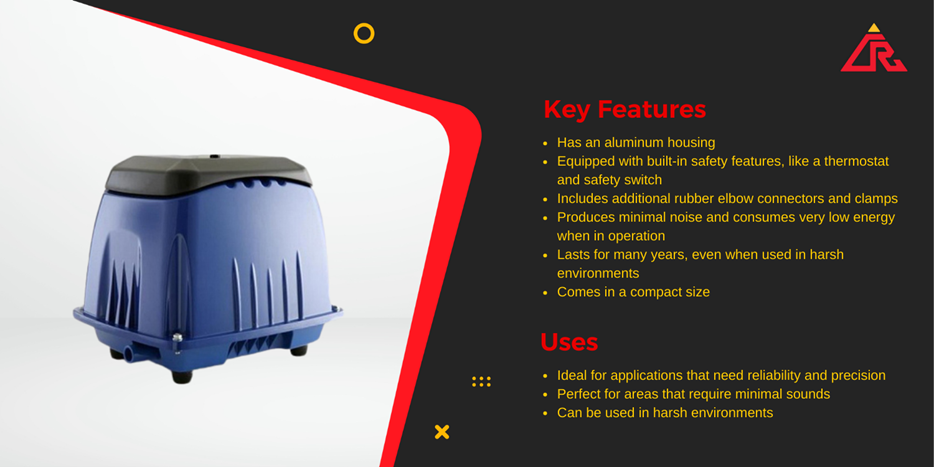 Key Features

- Has an aluminum housing
- Equipped with built-in safety features, like a thermostat and safety switch
- Includes additional rubber elbow connectors and clamps
- Produces minimal noise and consumes very low energy when in operation
- Lasts for many years, even when used in harsh environments
- Comes in a compact size

Uses

- Ideal for applications that need reliability and precision
- Perfect for areas that require minimal sounds
- Can be used in harsh environments